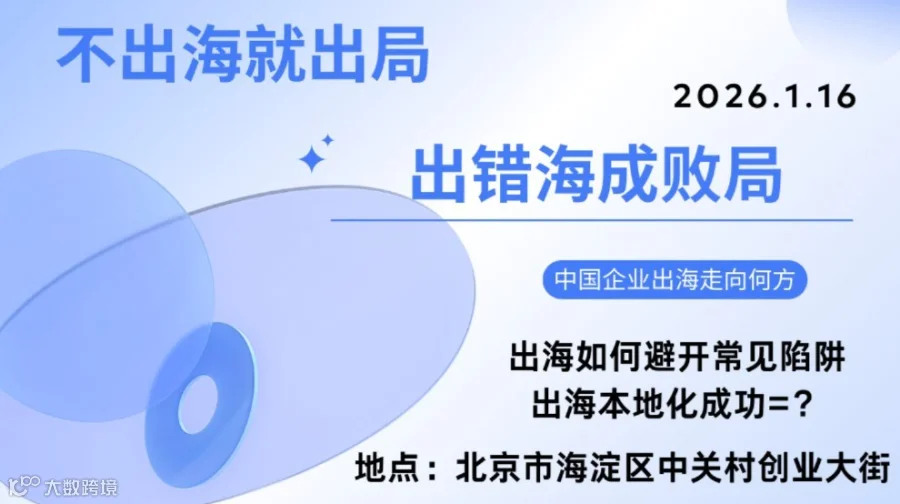 不出海就出局

2026.1.16

出错海成败局

中国企业出海走向何方

出海如何避开常见陷阱
出海本地化成功=？

地点：北京市海淀区中关村创业大街

大数跨境